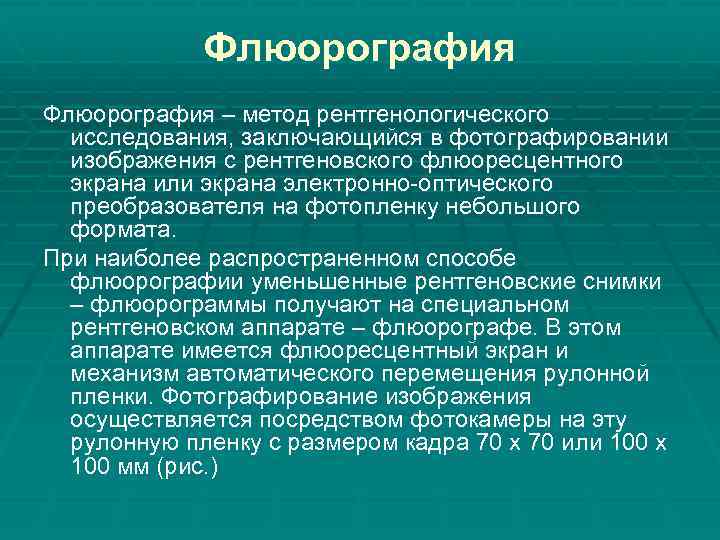 Флюорография

Флюорография – метод рентгенологического исследования, заключающийся в фотографировании изображения с рентгеновского флюоресцентного экрана или экрана электронно-оптического преобразователя на фотопленку небольшого формата.

При наиболее распространенном способе флюорографии уменьшенные рентгеновские снимки – флюорограммы получают на специальном рентгеновском аппарате – флюорографе. В этом аппарате имеется флюоресцентный экран и механизм автоматического перемещения рулонной пленки. Фотографирование изображения осуществляется посредством фотокамеры на эту рулонную пленку с размером кадра 70 х 70 или 100 х 100 мм (рис.)